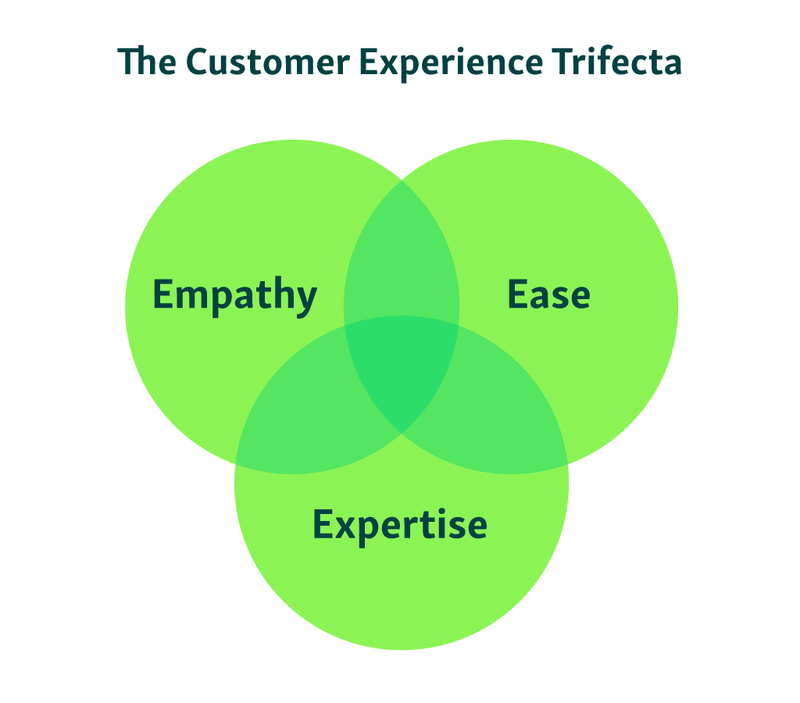 The Customer Experience Trifecta

Empathy

Ease

Expertise